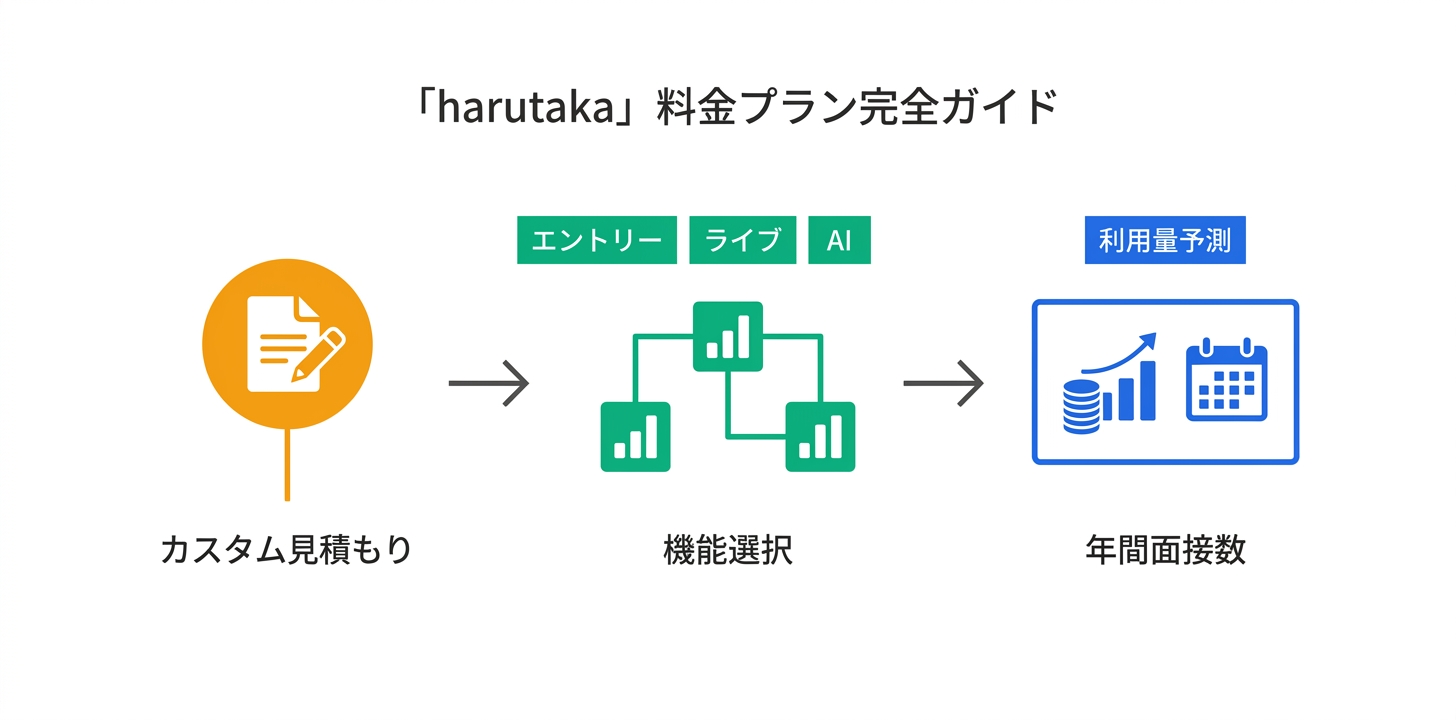 「harutaka」料金プラン完全ガイド

エントリー
ライブ
AI

利用量予測

カスタム見積もり

機能選択

年間面接数